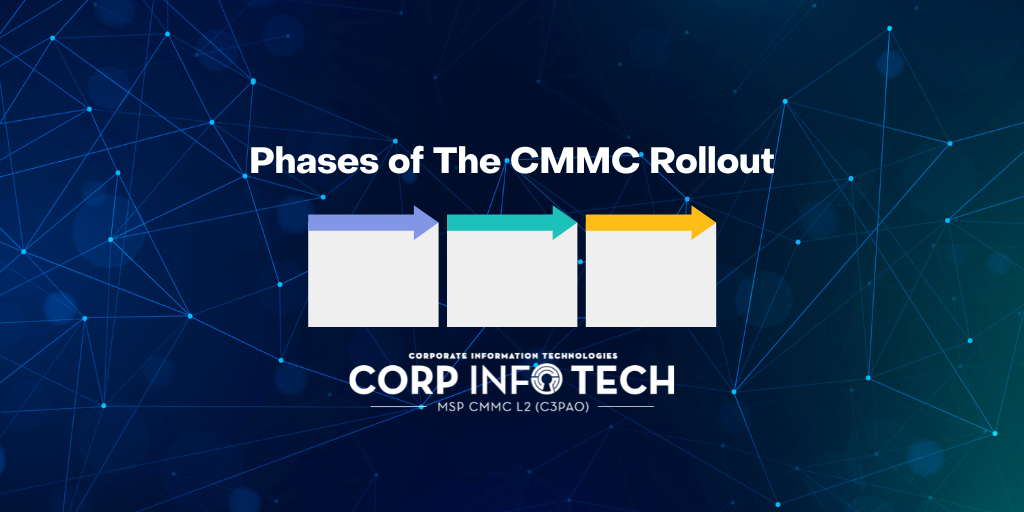 Phases of The CMMC Rollout

CORPORATE INFORMATION TECHNOLOGIES
CORP INFO TECH
MSP CMMC L2 (C3PAO)